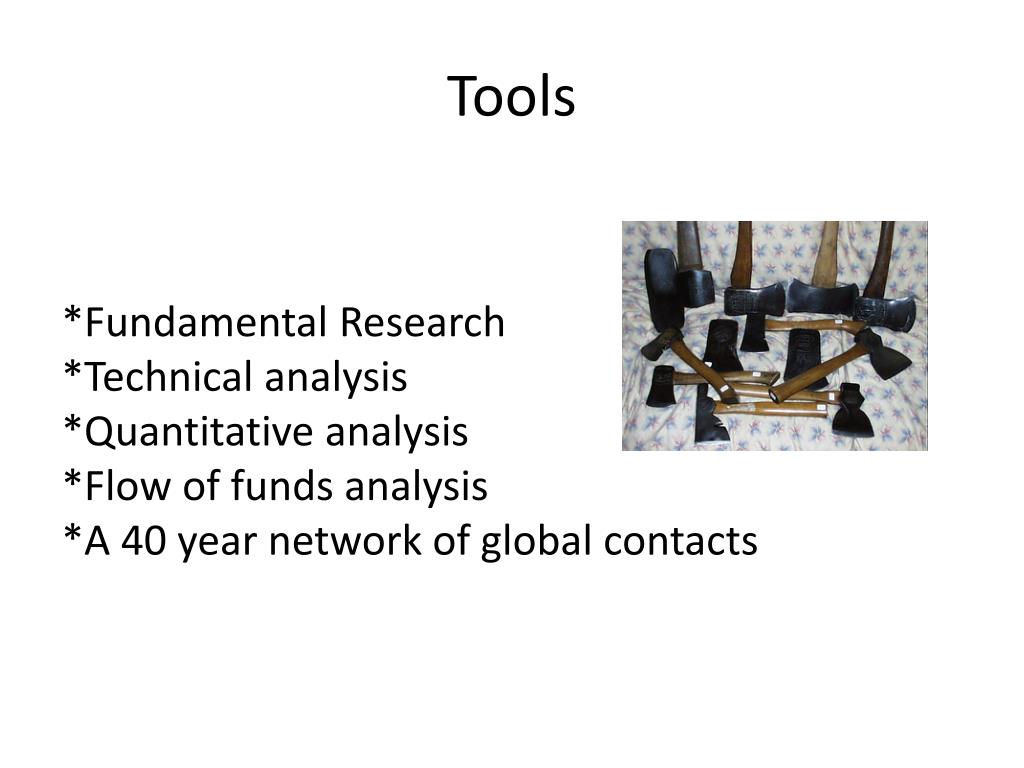 Tools

*Fundamental Research
*Technical analysis
*Quantitative analysis
*Flow of funds analysis
*A 40 year network of global contacts